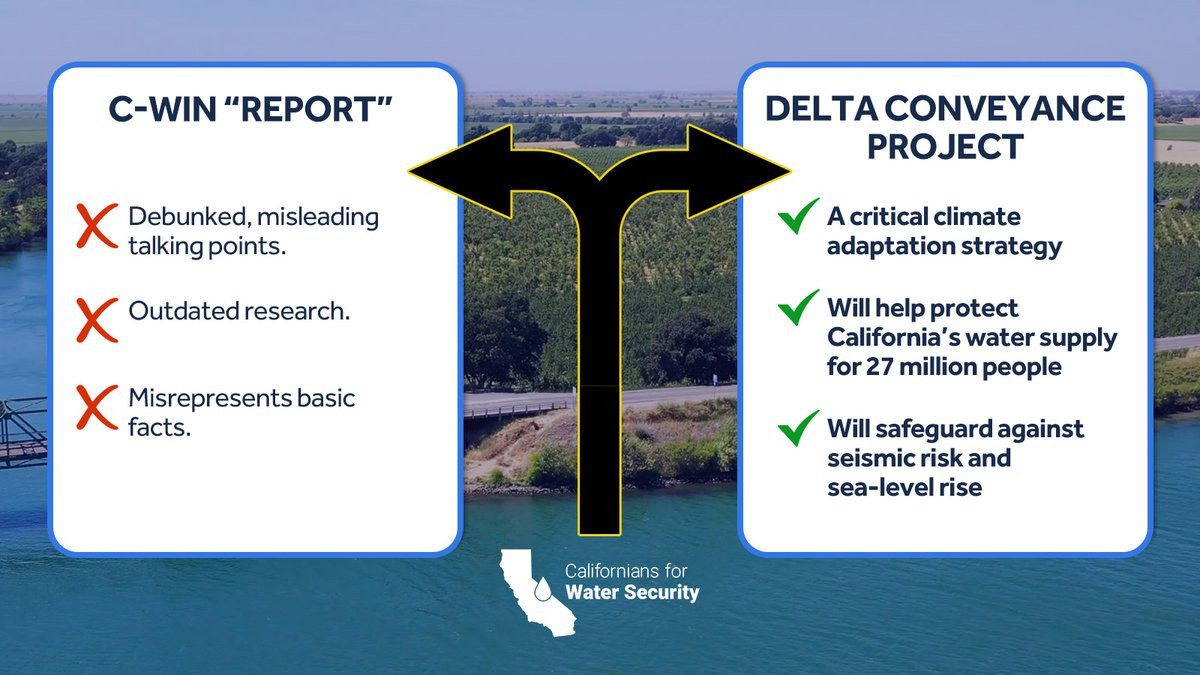 C-WIN “REPORT”

Debunked, misleading talking points.

Outdated research.

Misrepresents basic facts.

DELTA CONVEYANCE PROJECT

A critical climate adaptation strategy

Will help protect California’s water supply for 27 million people

Will safeguard against seismic risk and sea-level rise

Californians for Water Security